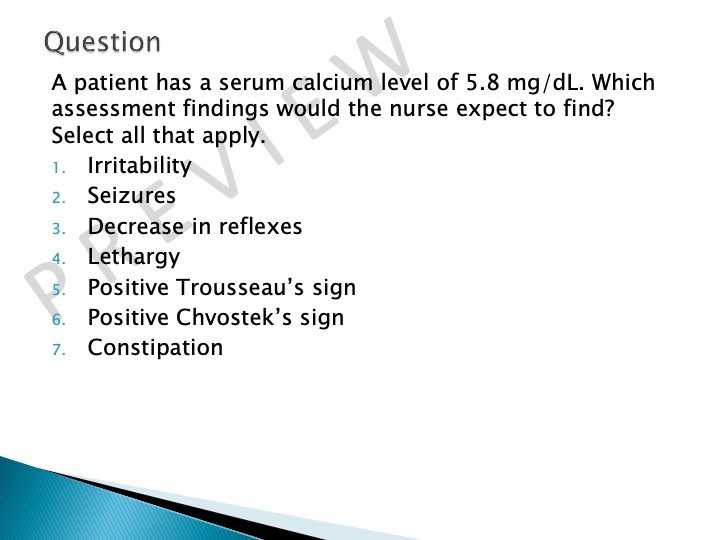 Question

A patient has a serum calcium level of 5.8 mg/dL. Which assessment findings would the nurse expect to find? Select all that apply.

1. Irritability
2. Seizures
3. Decrease in reflexes
4. Lethargy
5. Positive Trousseau's sign
6. Positive Chvostek's sign
7. Constipation

PREVIEW